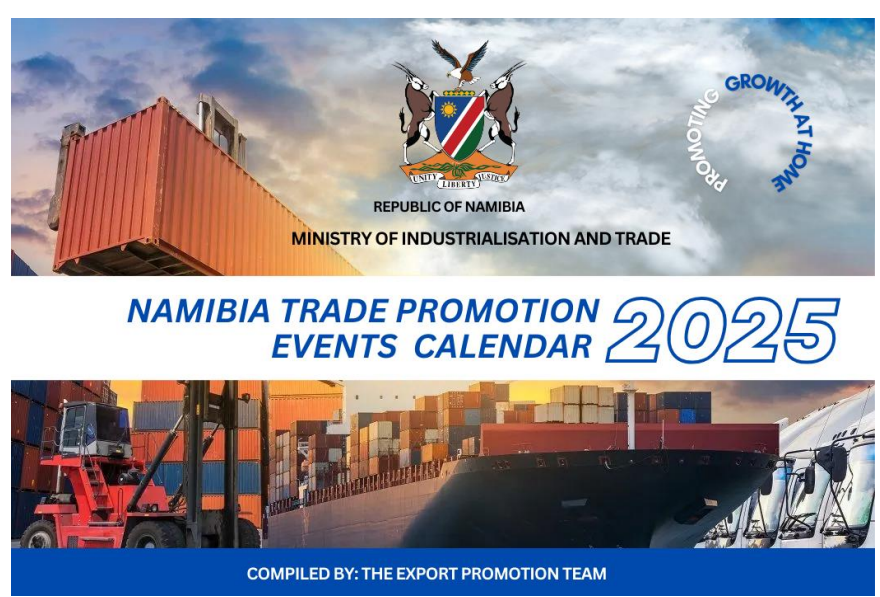 UNITY LIBERTY JUSTICE

REPUBLIC OF NAMIBIA

MINISTRY OF INDUSTRIALISATION AND TRADE

PROMOTING GROWTH AT HOME

NAMIBIA TRADE PROMOTION EVENTS CALENDAR 2025

COMPILED BY: THE EXPORT PROMOTION TEAM